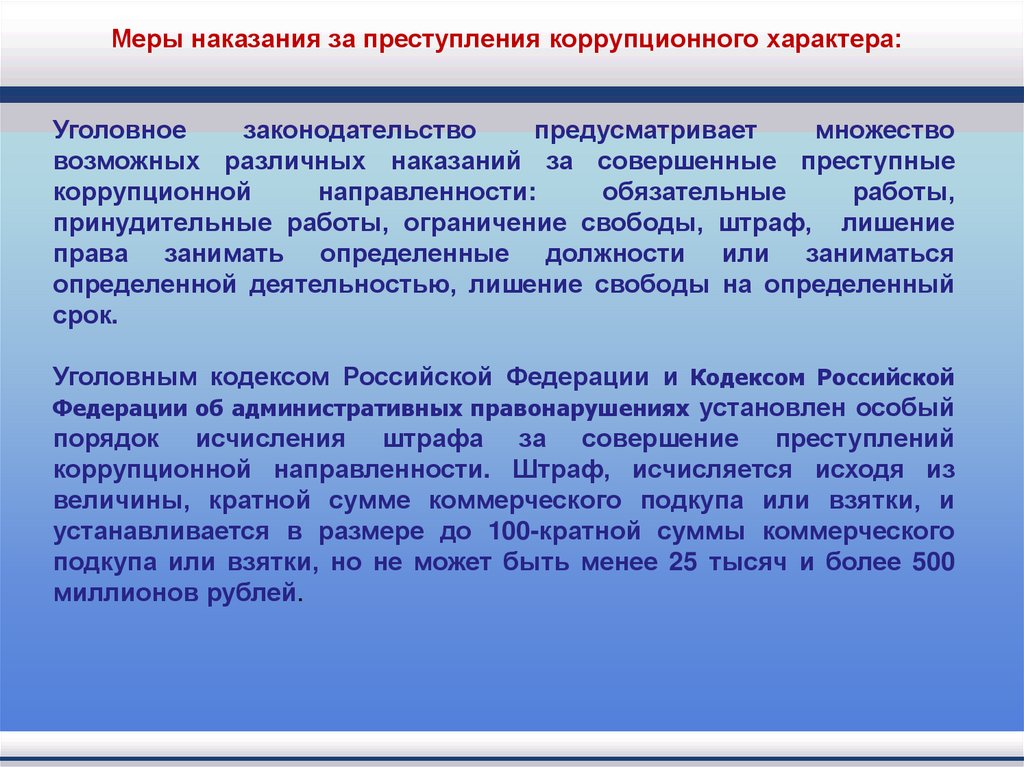 Меры наказания за преступления коррупционного характера:

Уголовное законодательство предусматривает множество возможных различных наказаний за совершенные преступные коррупционной направленности: обязательные работы, принудительные работы, ограничение свободы, штраф, лишение права занимать определенные должности или заниматься определенной деятельностью, лишение свободы на определенный срок.

Уголовным кодексом Российской Федерации и Кодексом Российской Федерации об административных правонарушениях установлен особый порядок исчисления штрафа за совершение преступлений коррупционной направленности. Штраф, исчисляется исходя из величины, кратной сумме коммерческого подкупа или взятки, и устанавливается в размере до 100-кратной суммы коммерческого подкупа или взятки, но не может быть менее 25 тысяч и более 500 миллионов рублей.